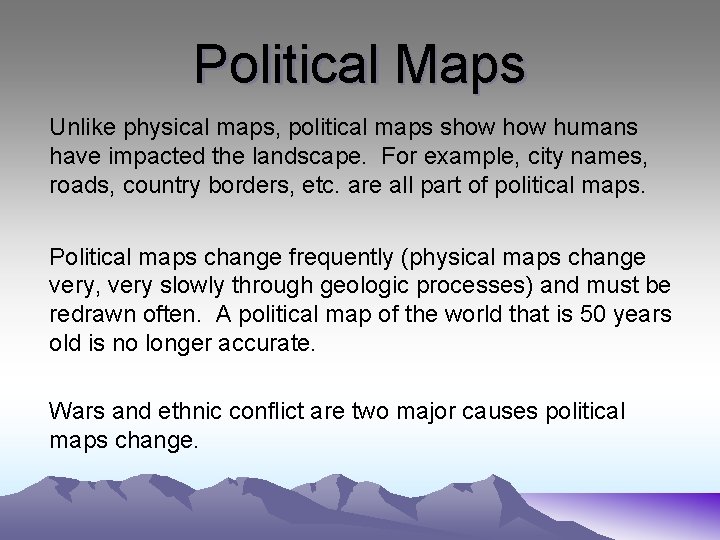 Political Maps

Unlike physical maps, political maps show how humans have impacted the landscape.  For example, city names, roads, country borders, etc. are all part of political maps.

Political maps change frequently (physical maps change very, very slowly through geologic processes) and must be redrawn often.  A political map of the world that is 50 years old is no longer accurate.

Wars and ethnic conflict are two major causes political maps change.